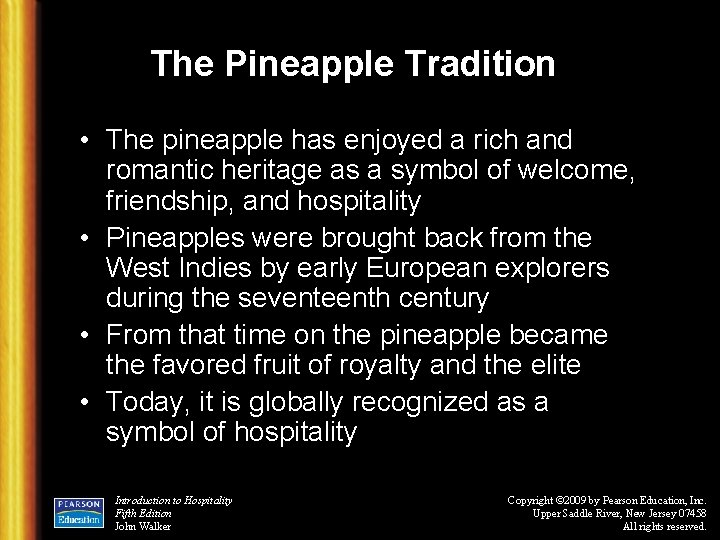 The Pineapple Tradition

• The pineapple has enjoyed a rich and romantic heritage as a symbol of welcome, friendship, and hospitality

• Pineapples were brought back from the West Indies by early European explorers during the seventeenth century

• From that time on the pineapple became the favored fruit of royalty and the elite

• Today, it is globally recognized as a symbol of hospitality

PEARSON Education

Introduction to Hospitality
Fifth Edition
John Walker

Copyright ©2009 by Pearson Education, Inc.
Upper Saddle River, New Jersey 07458
All rights reserved.